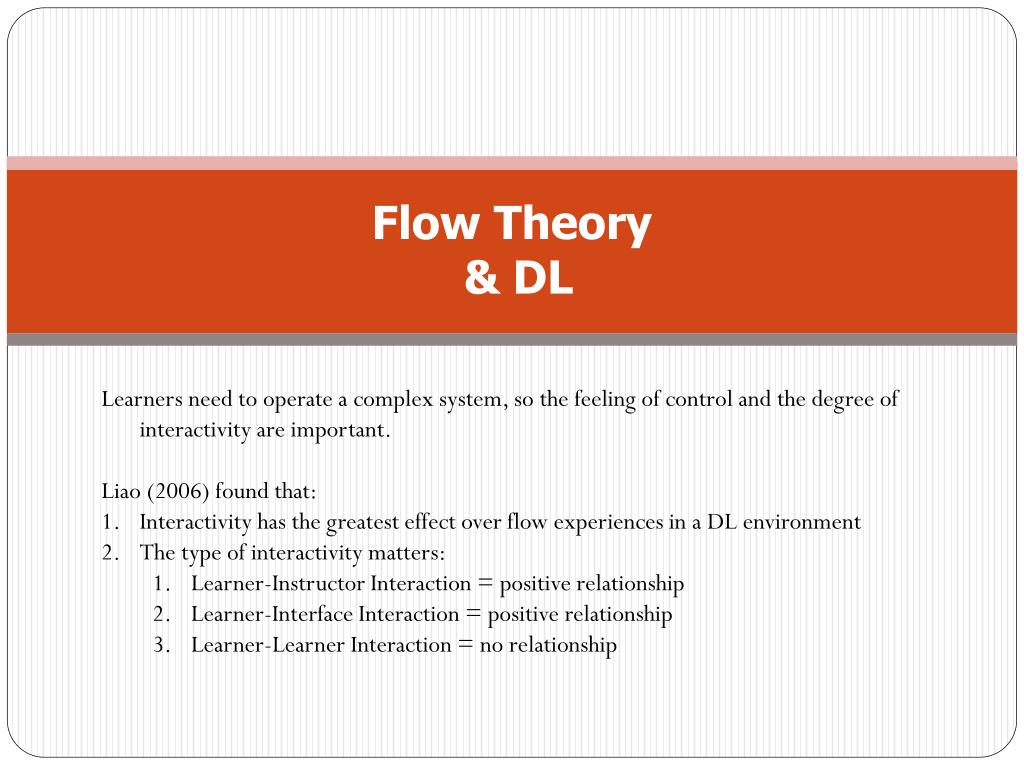 Flow Theory
& DL

Learners need to operate a complex system, so the feeling of control and the degree of interactivity are important.

Liao (2006) found that:
1. Interactivity has the greatest effect over flow experiences in a DL environment
2. The type of interactivity matters:
 1. Learner-Instructor Interaction = positive relationship
 2. Learner-Interface Interaction = positive relationship
 3. Learner-Learner Interaction = no relationship